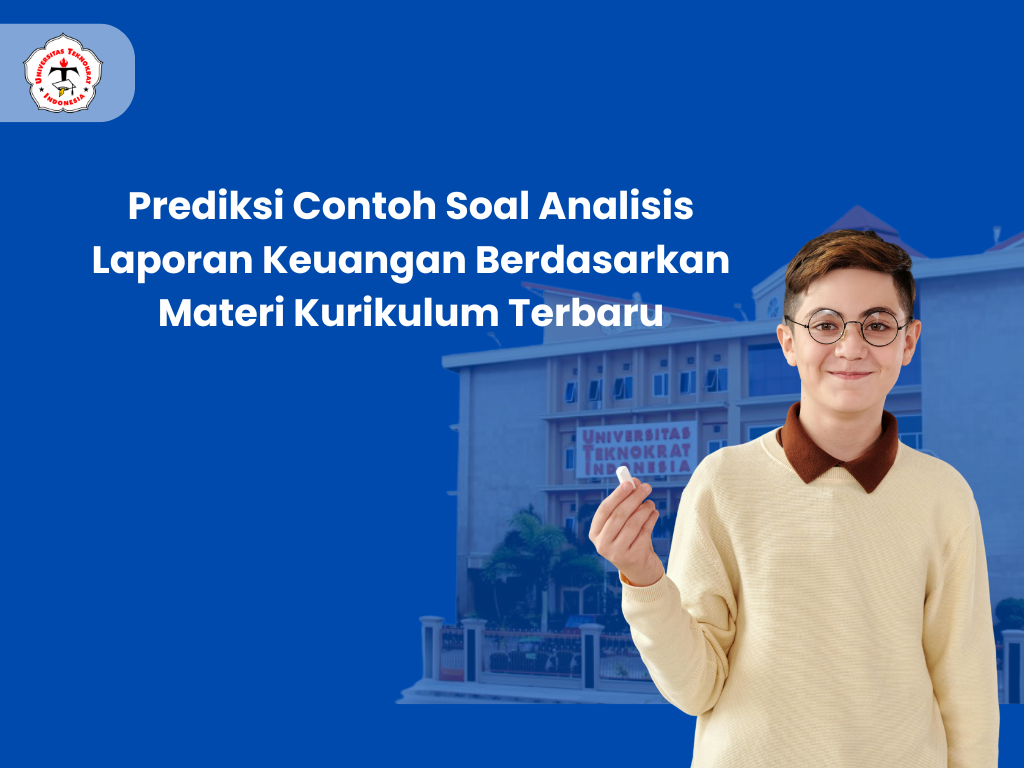 UNIVERSITAS TEKNOKRAT INDONESIA

Prediksi Contoh Soal Analisis Laporan Keuangan Berdasarkan Materi Kurikulum Terbaru

UNIVERSITAS TEKNOKRAT INDONESIA